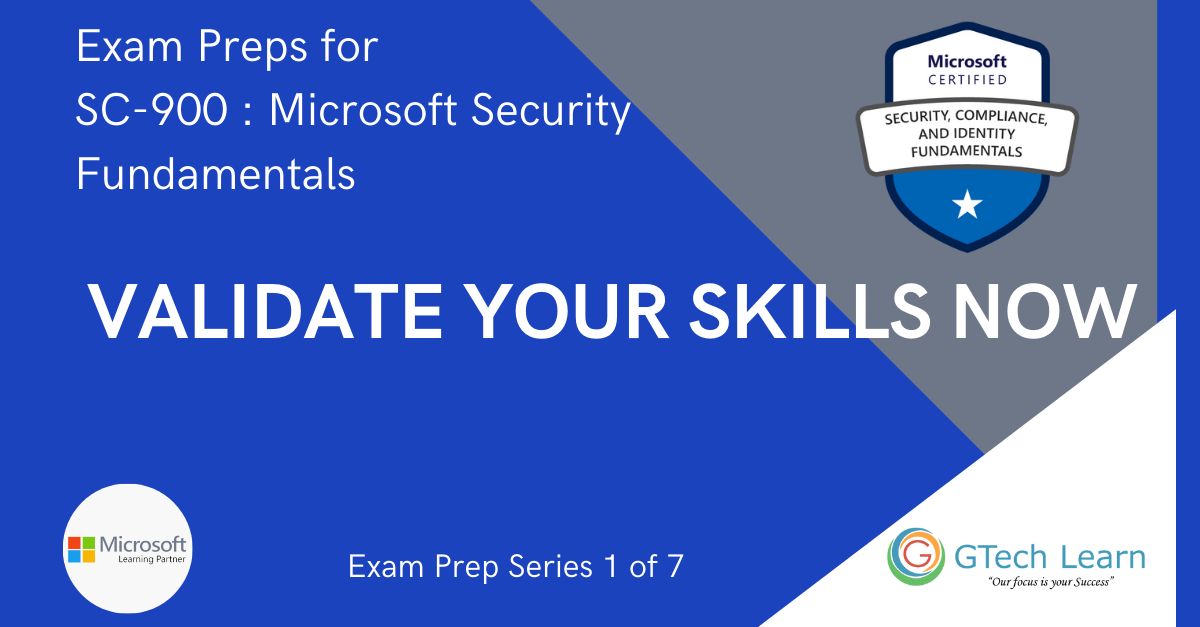 Exam Preps for
SC-900 : Microsoft Security Fundamentals

Microsoft
CERTIFIED
SECURITY, COMPLIANCE, AND IDENTITY FUNDAMENTALS

VALIDATE YOUR SKILLS NOW

Microsoft
Learning Partner

Exam Prep Series 1 of 7

GTech Learn
"Our focus is your Success"